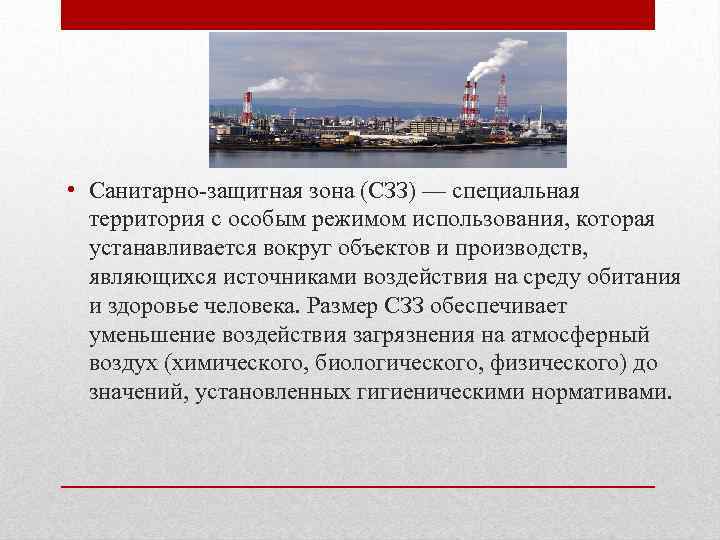 • Санитарно-защитная зона (СЗЗ) — специальная территория с особым режимом использования, которая устанавливается вокруг объектов и производств, являющихся источниками воздействия на среду обитания и здоровье человека. Размер СЗЗ обеспечивает уменьшение воздействия загрязнения на атмосферный воздух (химического, биологического, физического) до значений, установленных гигиеническими нормативами.